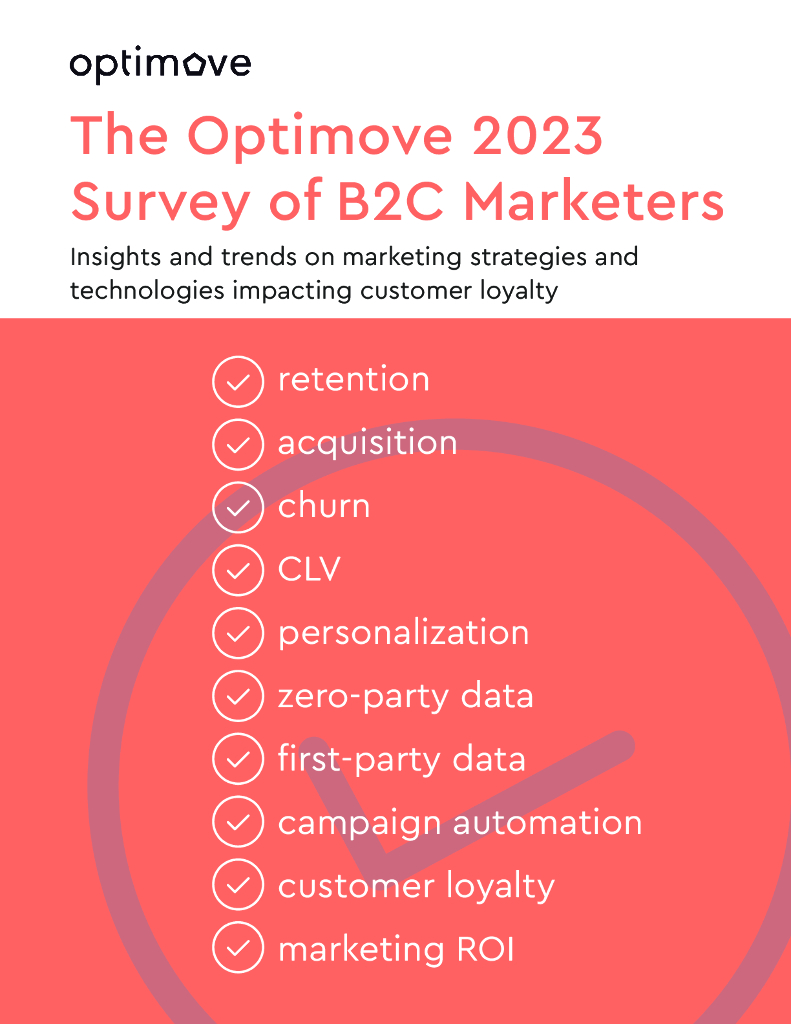 optimove

The Optimove 2023 Survey of B2C Marketers

Insights and trends on marketing strategies and technologies impacting customer loyalty

retention
acquisition
churn
CLV
personalization
zero-party data
first-party data
campaign automation
customer loyalty
marketing ROI